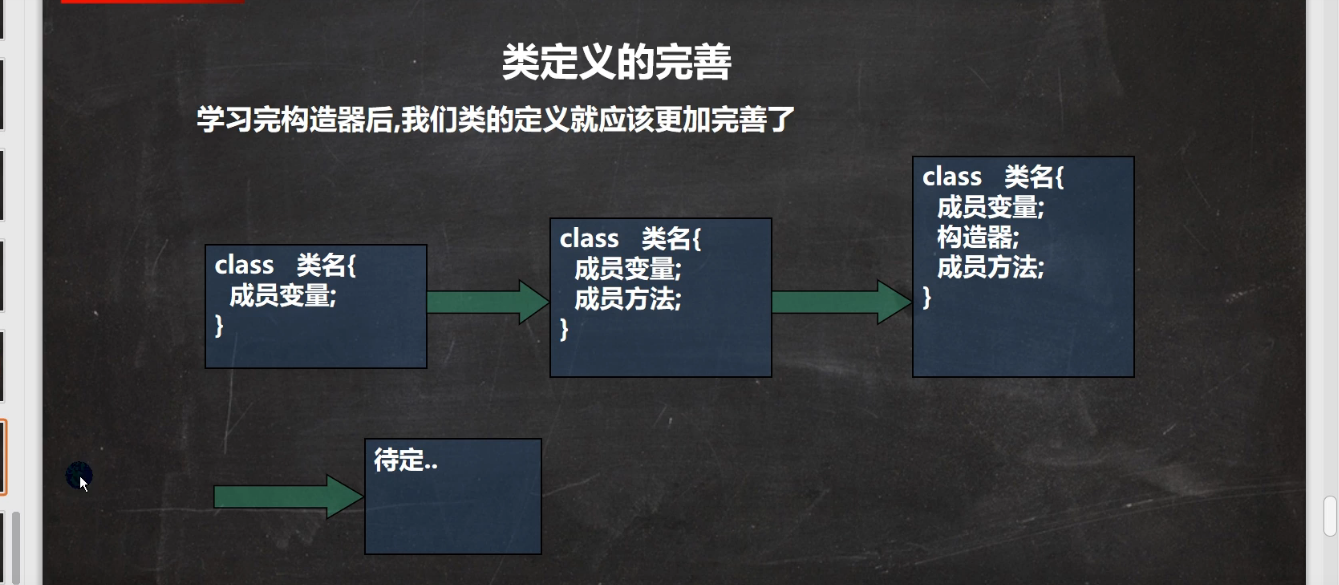 类定义的完善

学习完构造器后,我们类的定义就应该更加完善了

class 类名{
成员变量;
}

class 类名{
成员变量;
成员方法;
}

class 类名{
成员变量;
构造器;
成员方法;
}

待定..